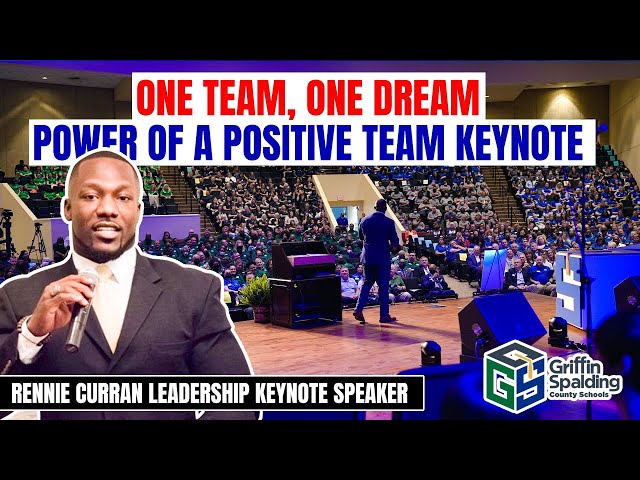 ONE TEAM, ONE DREAM
POWER OF A POSITIVE TEAM KEYNOTE

RENNIE CURRAN LEADERSHIP KEYNOTE SPEAKER

GS Griffin Spalding County Schools